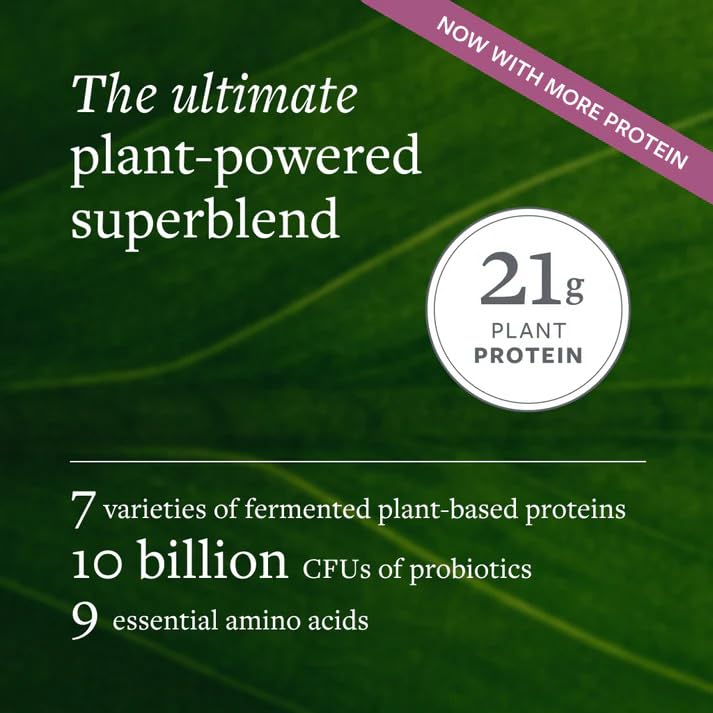 NOW WITH MORE PROTEIN

The ultimate plant-powered superblend

21g PLANT PROTEIN

7 varieties of fermented plant-based proteins
10 billion CFUs of probiotics
9 essential amino acids